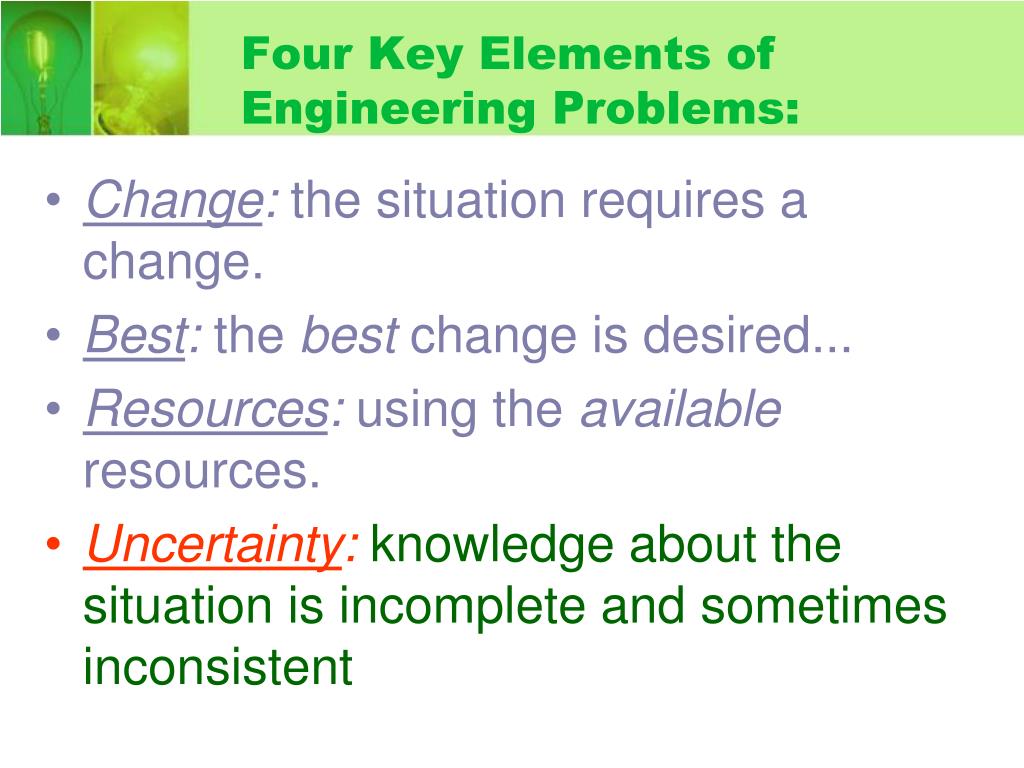 Four Key Elements of Engineering Problems:

• Change: the situation requires a change.
• Best: the best change is desired...
• Resources: using the available resources.
• Uncertainty: knowledge about the situation is incomplete and sometimes inconsistent